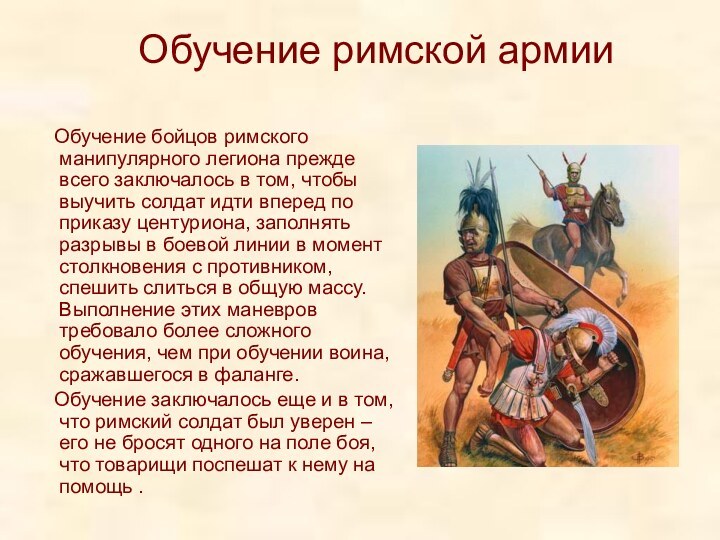 Обучение римской армии

Обучение бойцов римского манипулярного легиона прежде всего заключалось в том, чтобы выучить солдат идти вперед по приказу центуриона, заполнять разрывы в боевой линии в момент столкновения с противником, спешить слиться в общую массу. Выполнение этих маневров требовало более сложного обучения, чем при обучении воина, сражавшегося в фаланге.

Обучение заключалось еще и в том, что римский солдат был уверен – его не бросят одного на поле боя, что товарищи поспешат к нему на помощь .